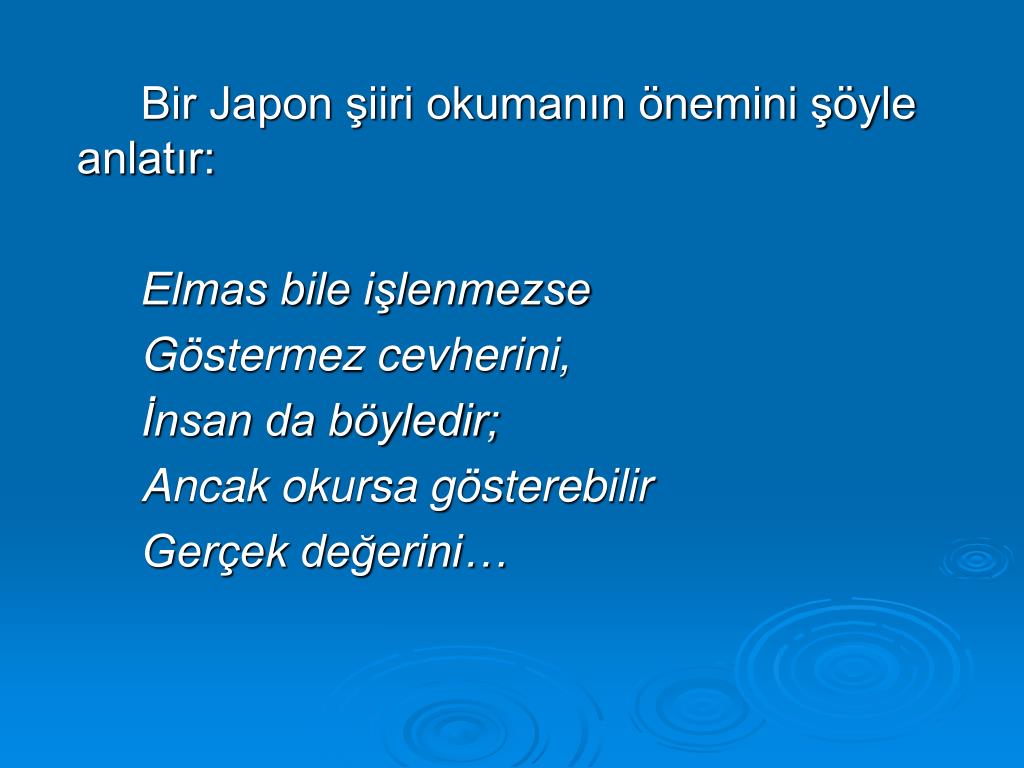 Bir Japon şiiri okumanın önemini şöyle anlatır:

Elmas bile işlenmezse
Göstermez cevherini,
İnsan da böyledir;
Ancak okursa gösterebilir
Gerçek değerini…